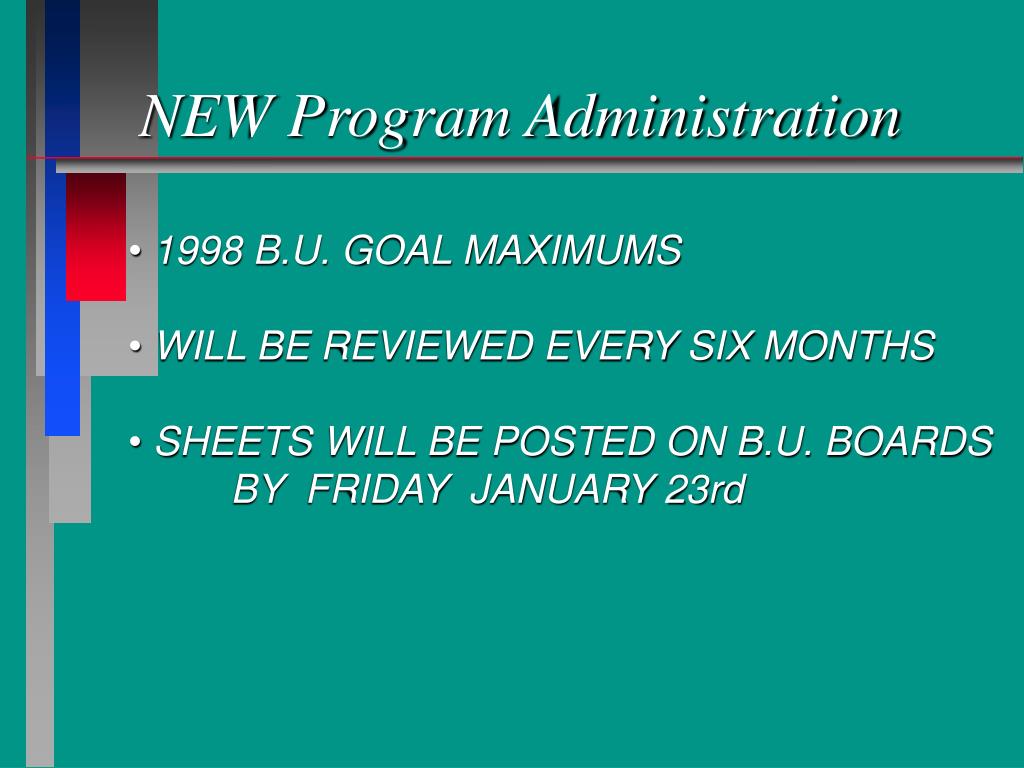 NEW Program Administration

• 1998 B.U. GOAL MAXIMUMS

• WILL BE REVIEWED EVERY SIX MONTHS

• SHEETS WILL BE POSTED ON B.U. BOARDS BY FRIDAY JANUARY 23rd